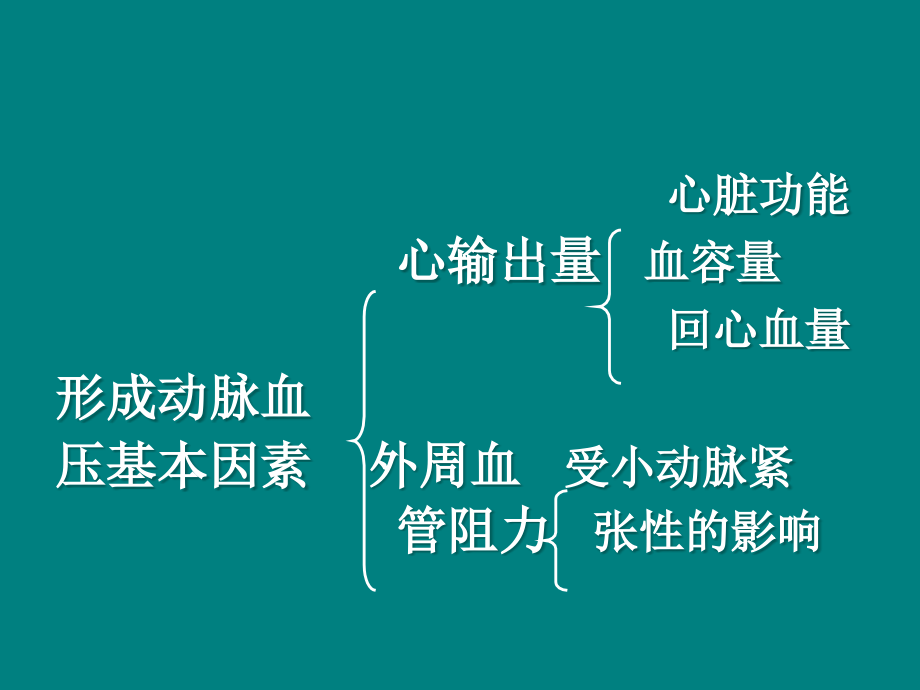 形成动脉血压基本因素

心输出量

心脏功能
血容量
回心血量

外周血管阻力

受小动脉紧张性的影响